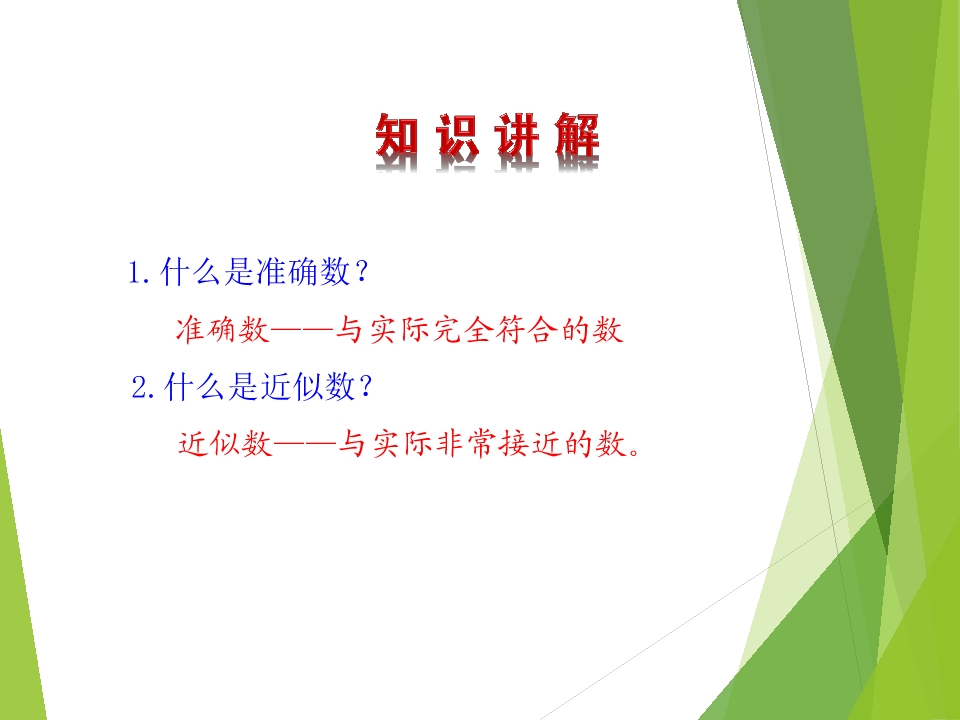 知识讲解

1.什么是准确数？

准确数——与实际完全符合的数

2.什么是近似数？

近似数——与实际非常接近的数。